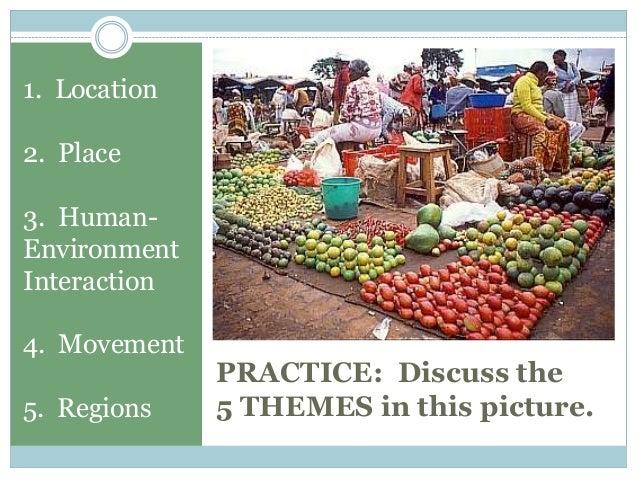 1. Location

2. Place

3. Human-Environment Interaction

4. Movement

5. Regions

PRACTICE: Discuss the 5 THEMES in this picture.